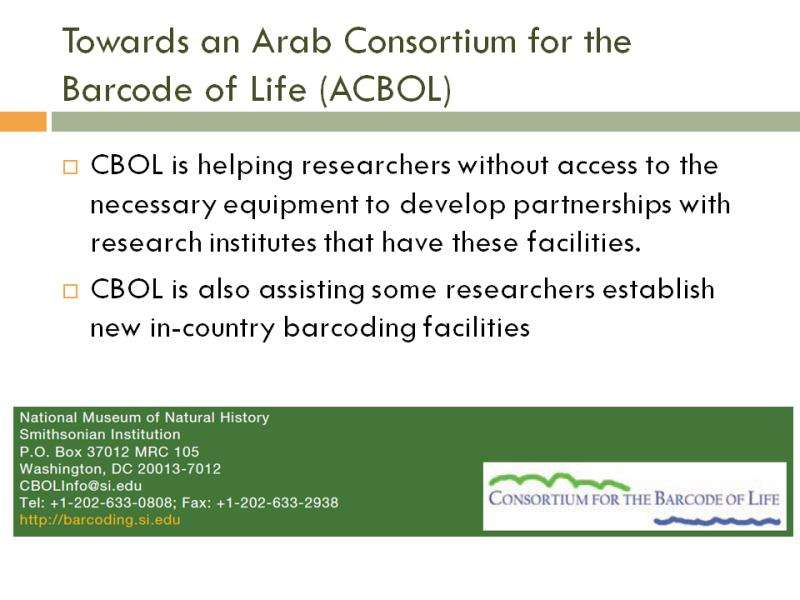 Towards an Arab Consortium for the Barcode of Life (ACBOL)

□ CBOL is helping researchers without access to the necessary equipment to develop partnerships with research institutes that have these facilities.

□ CBOL is also assisting some researchers establish new in-country barcoding facilities

National Museum of Natural History
Smithsonian Institution
P.O. Box 37012 MRC 105
Washington, DC 20013-7012
CBOLInfo@si.edu
Tel: +1-202-633-0808; Fax: +1-202-633-2938
http://barcoding.si.edu

CONSORTIUM FOR THE BARCODE OF LIFE